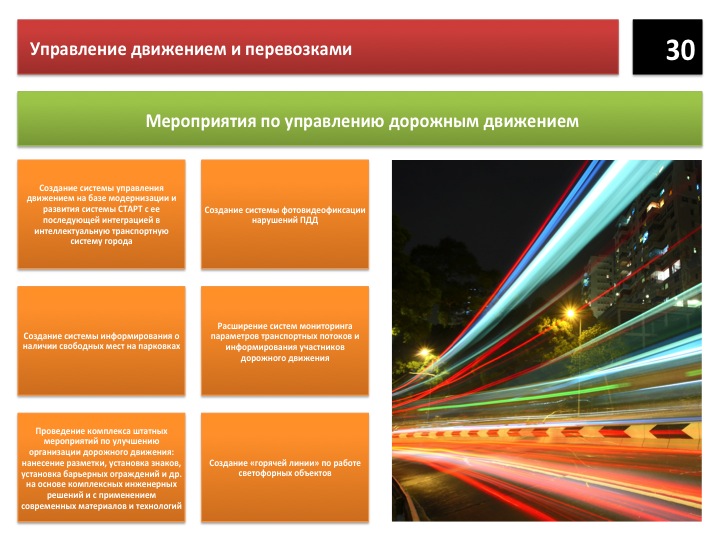 Управление движением и перевозками

30

Мероприятия по управлению дорожным движением

Создание системы управления движением на базе модернизации и развития системы СТАРТ с ее последующей интеграцией в интеллектуальную транспортную систему города

Создание системы фотовидеофиксации нарушений ПДД

Создание системы информирования о наличии свободных мест на парковках

Расширение систем мониторинга параметров транспортных потоков и информирования участников дорожного движения

Проведение комплекса штатных мероприятий по улучшению организации дорожного движения: нанесение разметки, установка знаков, установка барьерных ограждений и др. на основе комплексных инженерных решений и с применением современных материалов и технологий

Создание «горячей линии» по работе светофорных объектов